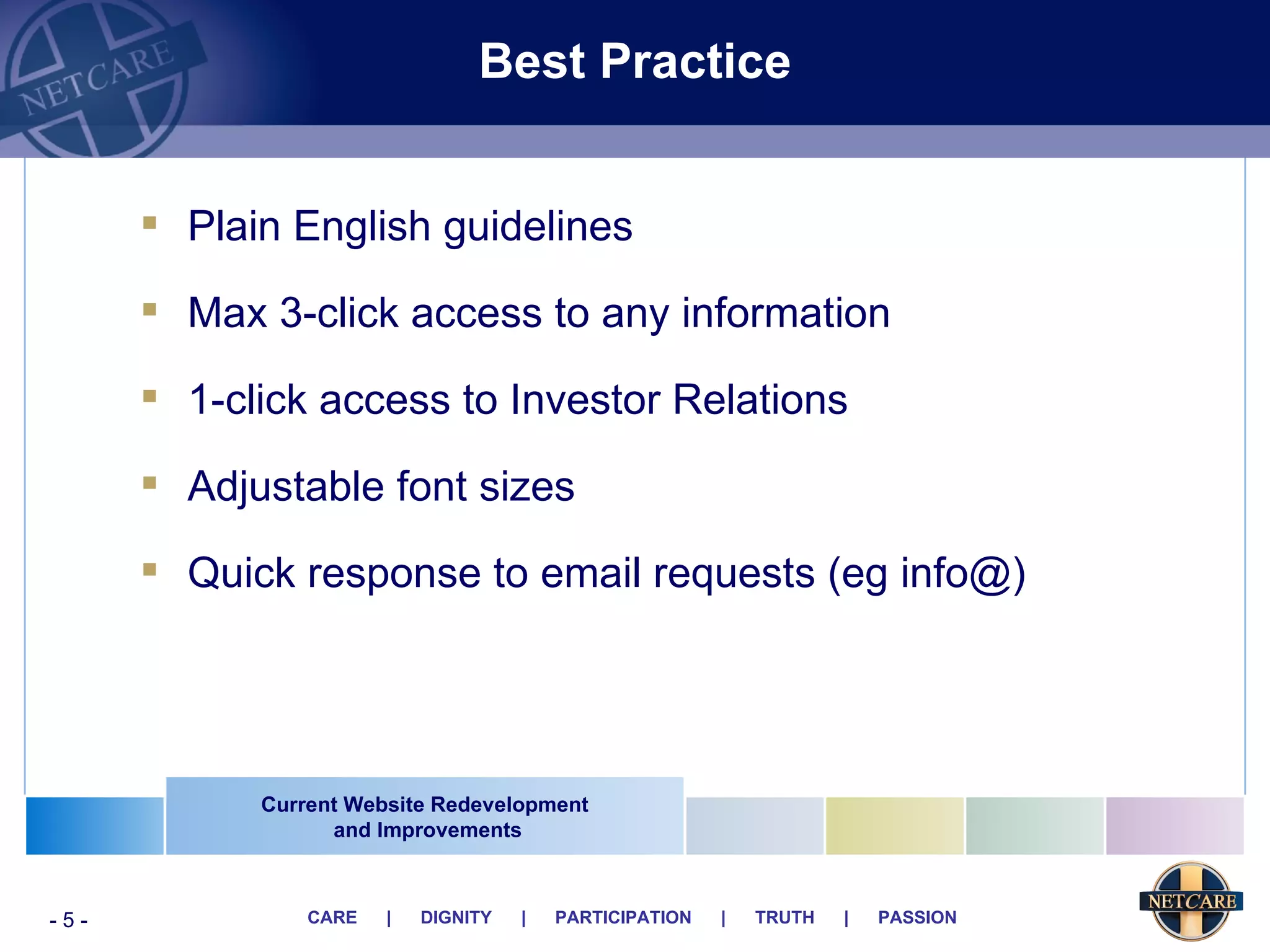 NETCARE

Best Practice

- Plain English guidelines
- Max 3-click access to any information
- 1-click access to Investor Relations
- Adjustable font sizes
- Quick response to email requests (eg info@)

Current Website Redevelopment and Improvements

- 5 -

CARE | DIGNITY | PARTICIPATION | TRUTH | PASSION

NETCARE